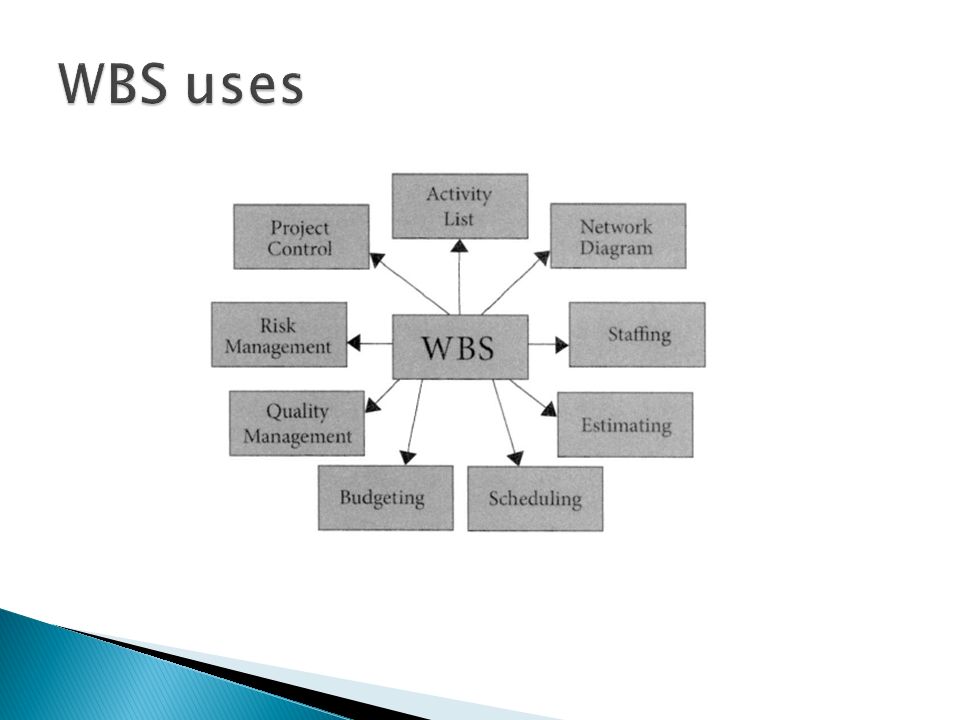 WBS uses

Activity List

Project Control

Network Diagram

Risk Management

WBS

Staffing

Quality Management

Estimating

Budgeting

Scheduling